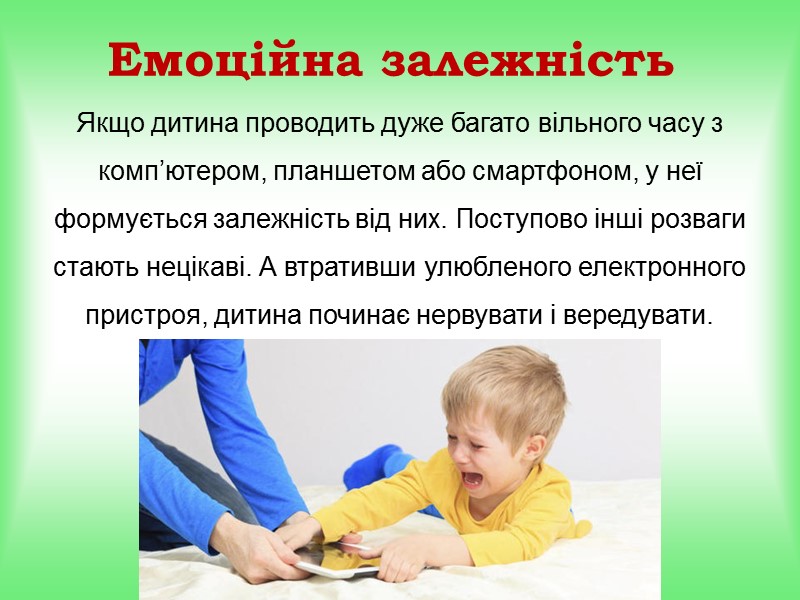 Емоційна залежність

Якщо дитина проводить дуже багато вільного часу з комп’ютером, планшетом або смартфоном, у неї формується залежність від них. Поступово інші розваги стають нецікаві. А втративши улюбленого електронного пристроя, дитина починає нервувати і вередувати.